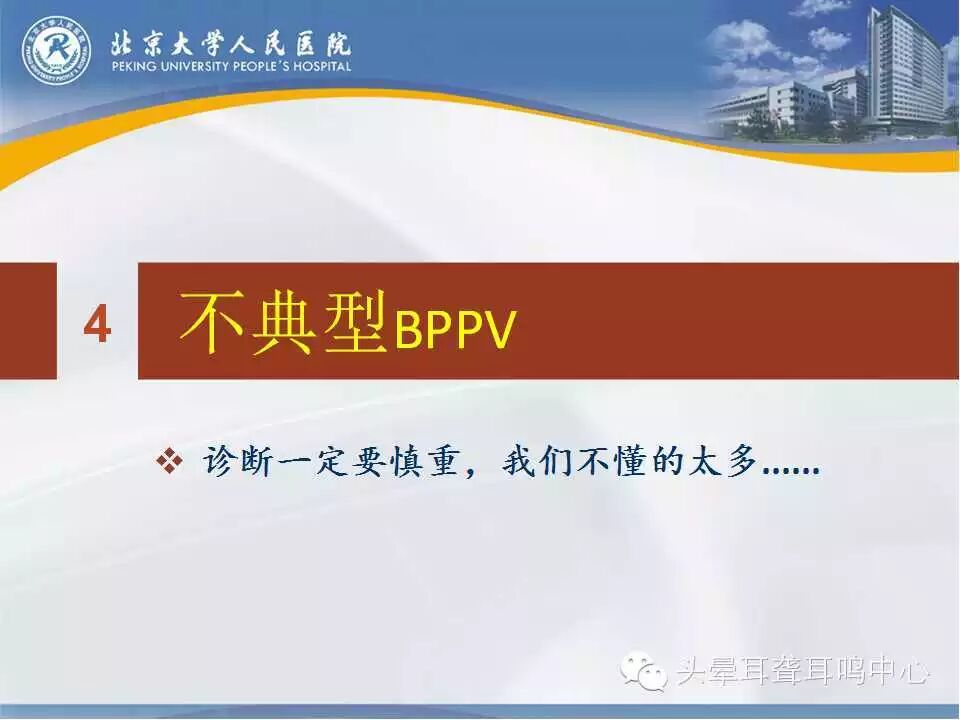 北京大学人民医院
PEKING UNIVERSITY PEOPLE'S HOSPITAL

4 不典型BPPV

❖ 诊断一定要慎重，我们不懂的太多……

头晕耳聋耳鸣中心